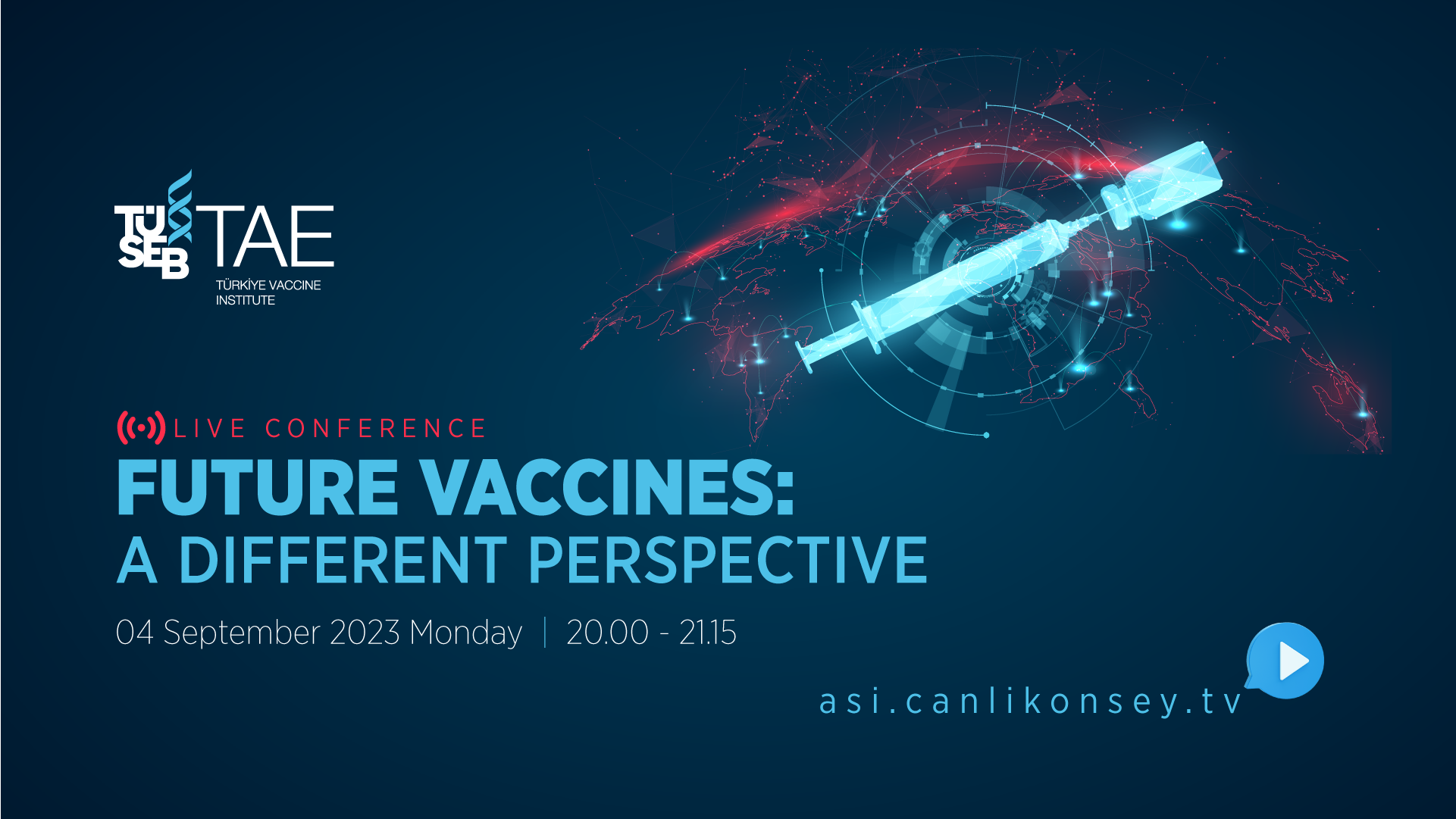 TÜSEB TAE
TÜRKİYE VACCINE INSTITUTE

LIVE CONFERENCE
FUTURE VACCINES:
A DIFFERENT PERSPECTIVE

04 September 2023 Monday | 20.00 - 21.15

asi.canlikonsey.tv